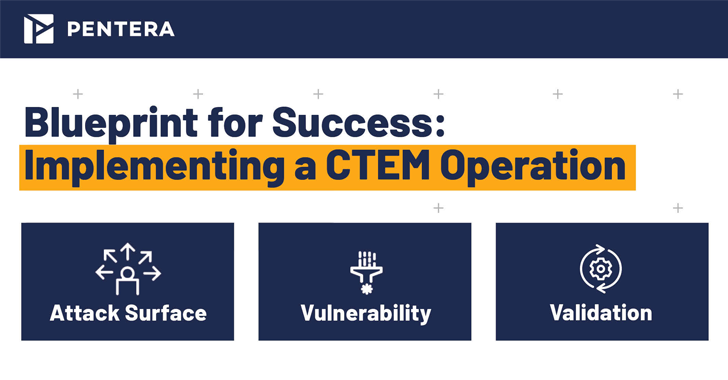 PENTERA

Blueprint for Success: Implementing a CTEM Operation

Attack Surface

Vulnerability

Validation